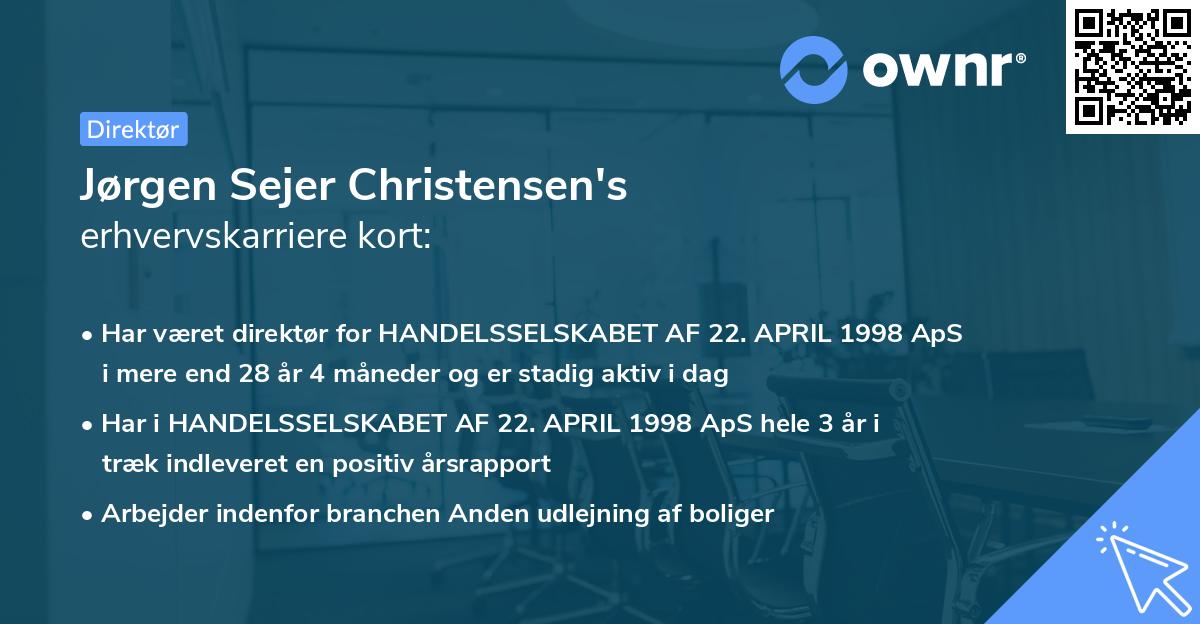 ownr®

Direktør

Jørgen Sejer Christensen's
erhvervskarriere kort:

• Har været direktør for HANDELSSELSKABET AF 22. APRIL 1998 ApS i mere end 28 år 4 måneder og er stadig aktiv i dag

• Har i HANDELSSELSKABET AF 22. APRIL 1998 ApS hele 3 år i træk indleveret en positiv årsrapport

• Arbejder indenfor branchen Anden udlejning af boliger